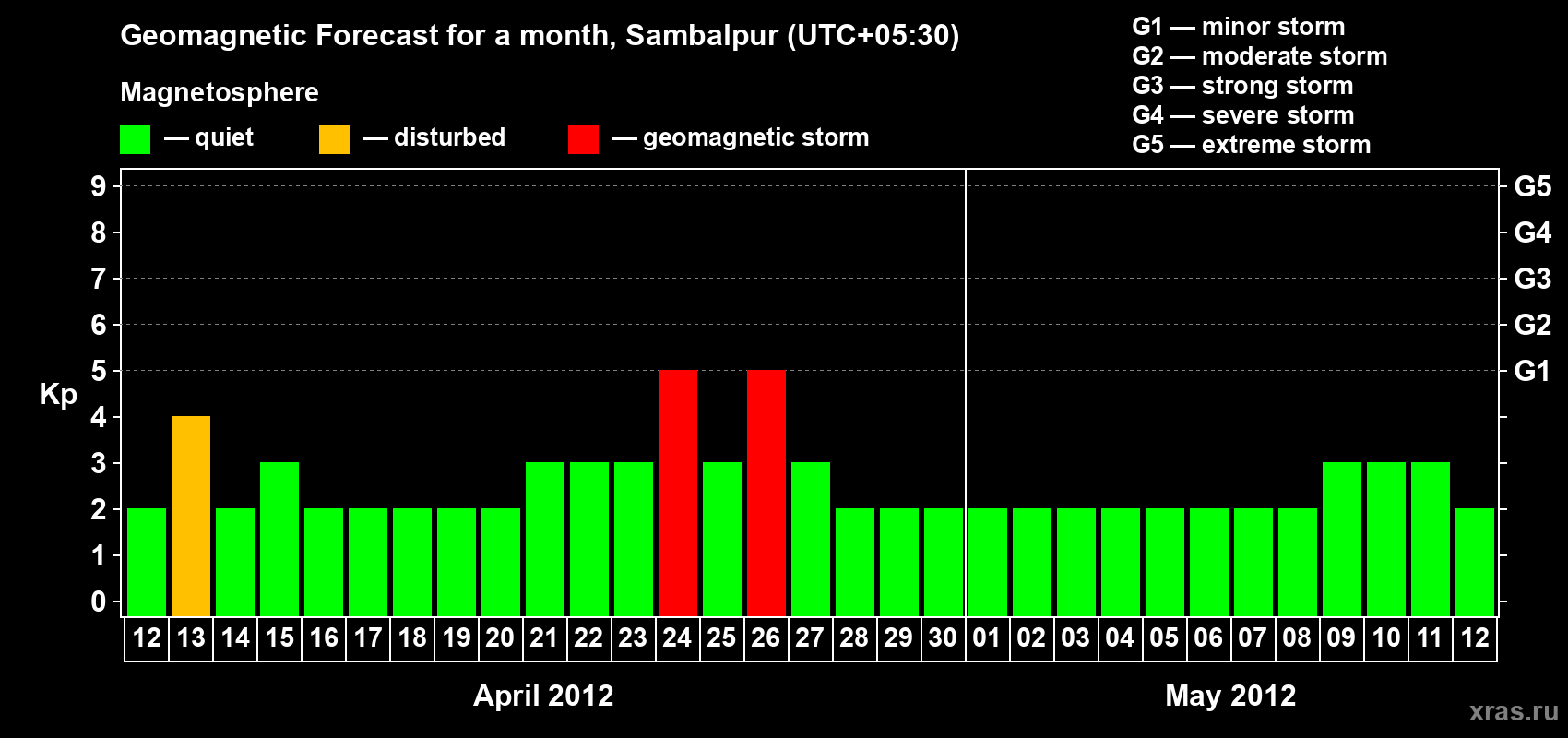 Geomagnetic Forecast for a month, Sambalpur (UTC+05:30)

Magnetosphere

— quiet — disturbed — geomagnetic storm

G1 — minor storm
G2 — moderate storm
G3 — strong storm
G4 — severe storm
G5 — extreme storm

Kp

9
8
7
6
5
4
3
2
1
0

G5
G4
G3
G2
G1

12 13 14 15 16 17 18 19 20 21 22 23 24 25 26 27 28 29 30 01 02 03 04 05 06 07 08 09 10 11 12

April 2012

May 2012

xras.ru